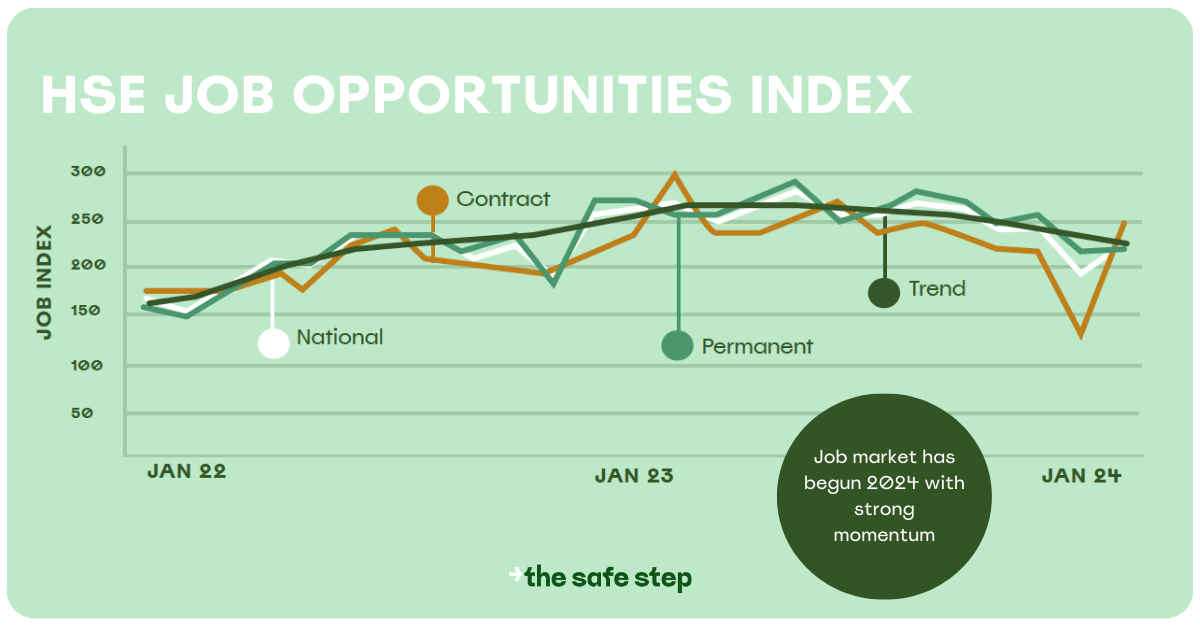 HSE JOB OPPORTUNITIES INDEX

JOB INDEX

300
250
200
150
100
50

Contract
National
Permanent
Trend

JAN 22
JAN 23
JAN 24

Job market has begun 2024 with strong momentum

the safe step